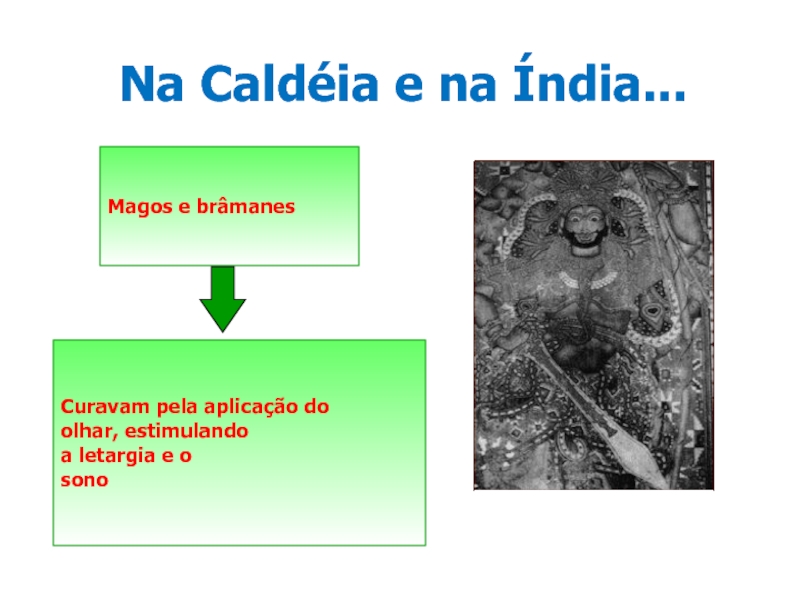 Na Caldéia e na Índia...

Magos e brâmanes

Curavam pela aplicação do olhar, estimulando a letargia e o sono